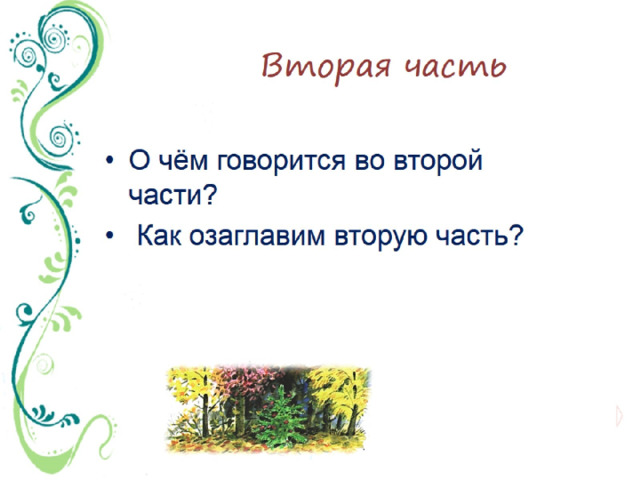 Вторая часть

• О чём говорится во второй части?
• Как озаглавим вторую часть?